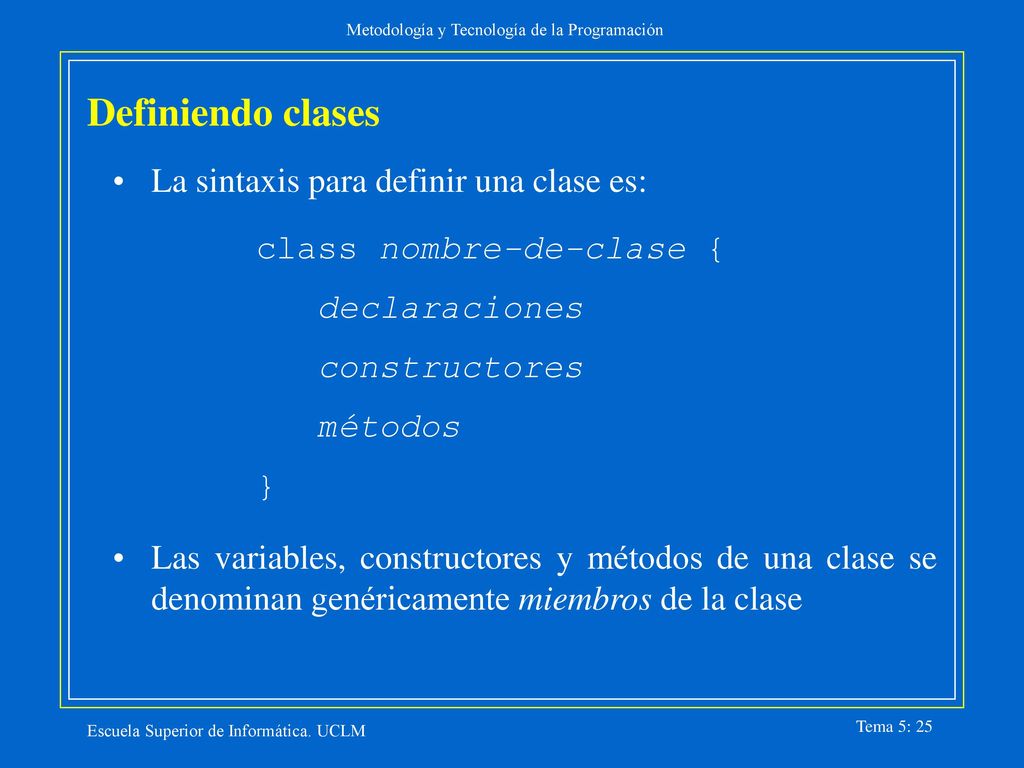 Metodología y Tecnología de la Programación

Definiendo clases

• La sintaxis para definir una clase es:

class nombre-de-clase {
declaraciones
constructores
métodos
}

• Las variables, constructores y métodos de una clase se denominan genéricamente miembros de la clase

Escuela Superior de Informática. UCLM

Tema 5: 25